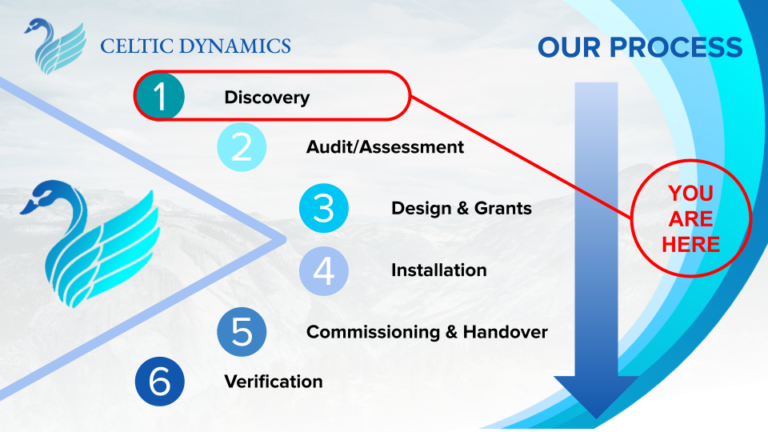 CELTIC DYNAMICS

OUR PROCESS

1 Discovery

2 Audit/Assessment

3 Design & Grants

4 Installation

5 Commissioning & Handover

6 Verification

YOU ARE HERE